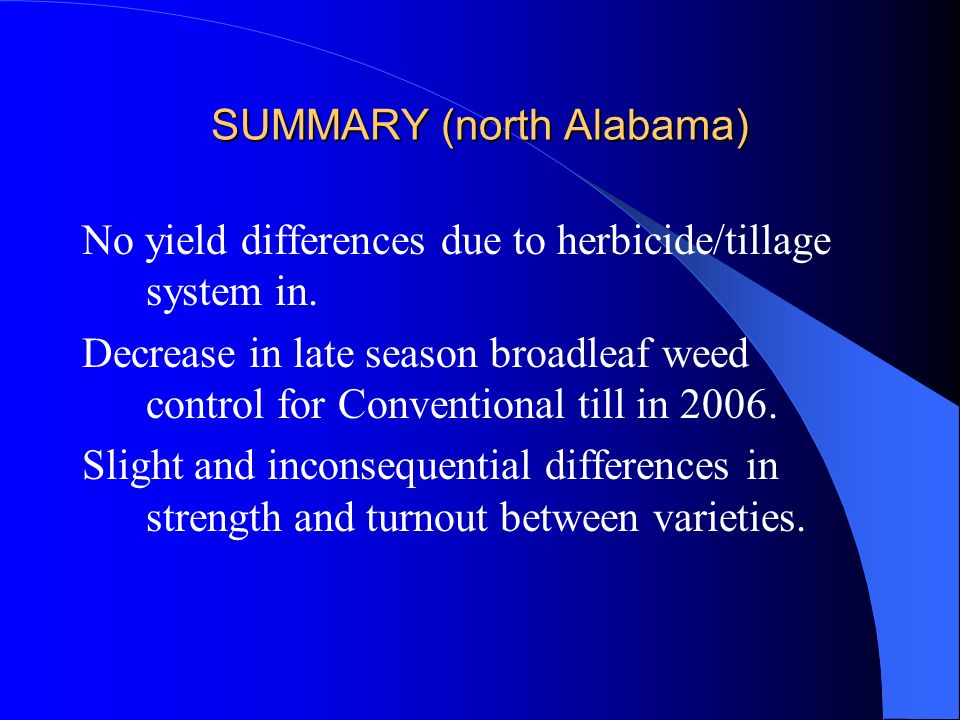 SUMMARY (north Alabama)

No yield differences due to herbicide/tillage system in.

Decrease in late season broadleaf weed control for Conventional till in 2006.

Slight and inconsequential differences in strength and turnout between varieties.